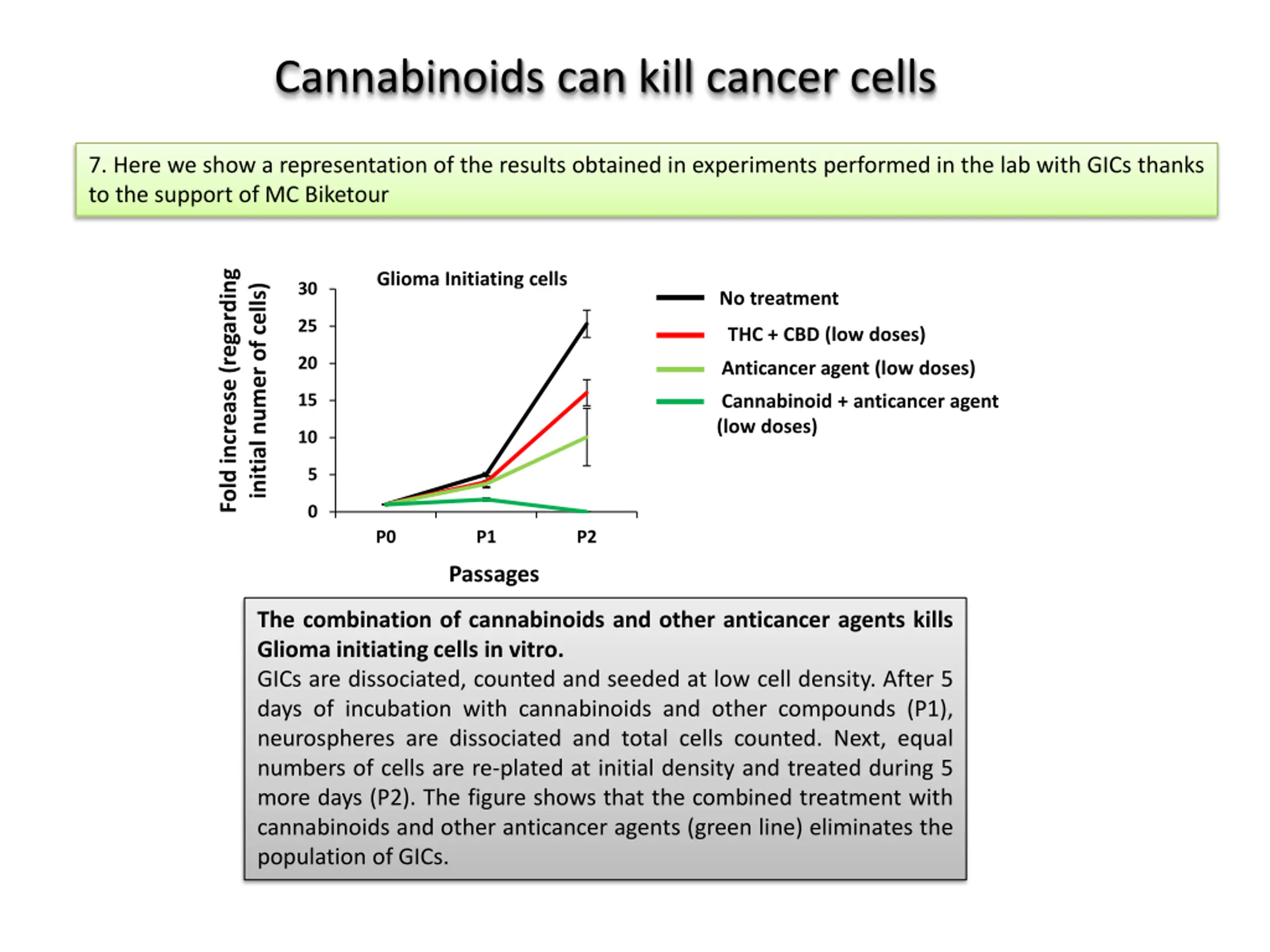 Cannabinoids can kill cancer cells

7. Here we show a representation of the results obtained in experiments performed in the lab with GICs thanks to the support of MC Biketour

Glioma Initiating cells

Fold increase (regarding initial numer of cells)

30
25
20
15
10
5
0

P0
P1
P2

Passages

No treatment
THC + CBD (low doses)
Anticancer agent (low doses)
Cannabinoid + anticancer agent (low doses)

The combination of cannabinoids and other anticancer agents kills Glioma initiating cells in vitro.
GICs are dissociated, counted and seeded at low cell density. After 5 days of incubation with cannabinoids and other compounds (P1), neurospheres are dissociated and total cells counted. Next, equal numbers of cells are re-plated at initial density and treated during 5 more days (P2). The figure shows that the combined treatment with cannabinoids and other anticancer agents (green line) eliminates the population of GICs.